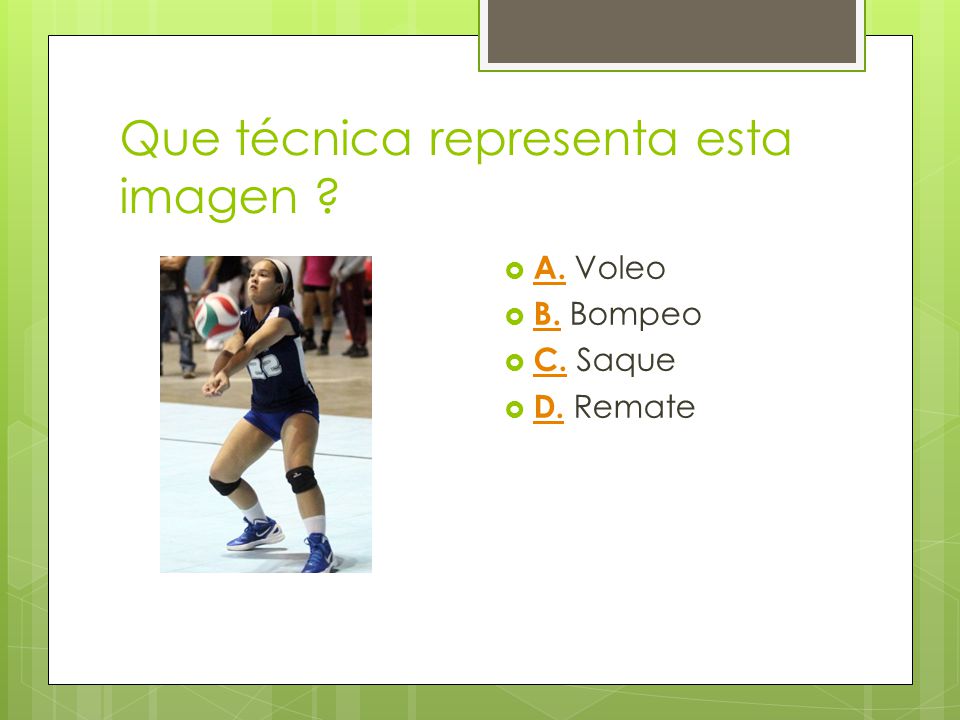 Que técnica representa esta imagen ?

22

A. Voleo
B. Bompeo
C. Saque
D. Remate